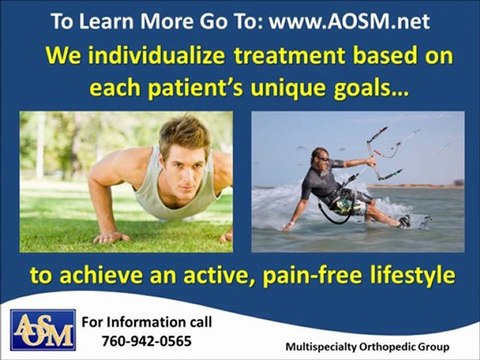 To Learn More Go To: www.AOSM.net

We individualize treatment based on each patient's unique goals…

to achieve an active, pain-free lifestyle

AOSM

For Information call
760-942-0565

Multispecialty Orthopedic Group